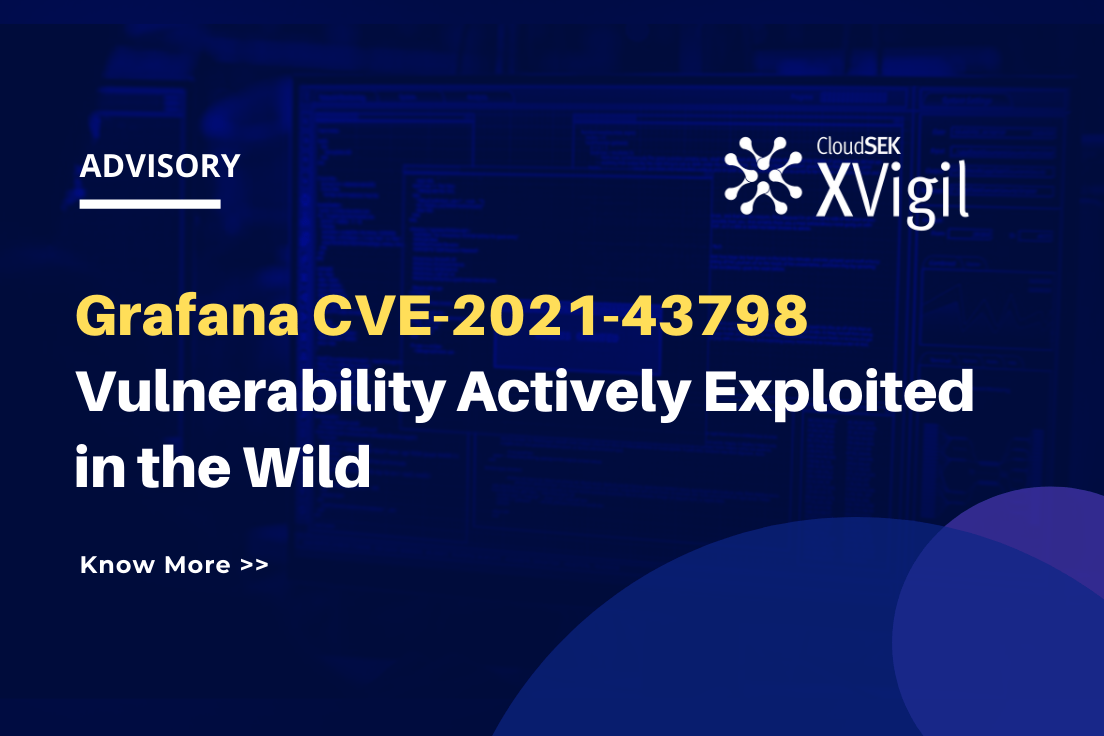 ADVISORY

CloudSEK
XVigil

Grafana CVE-2021-43798 Vulnerability Actively Exploited in the Wild

Know More >>